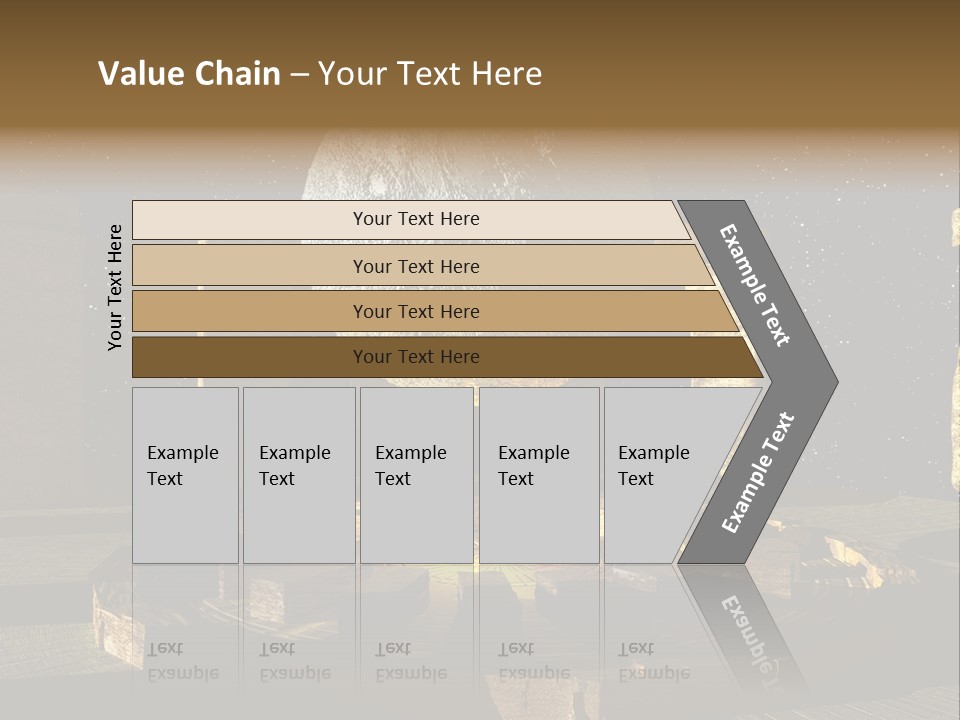 Value Chain – Your Text Here

Your Text Here

Your Text Here

Your Text Here

Your Text Here

Your Text Here

Example Text

Example Text

Example Text

Example Text

Example Text

Example Text

Example Text